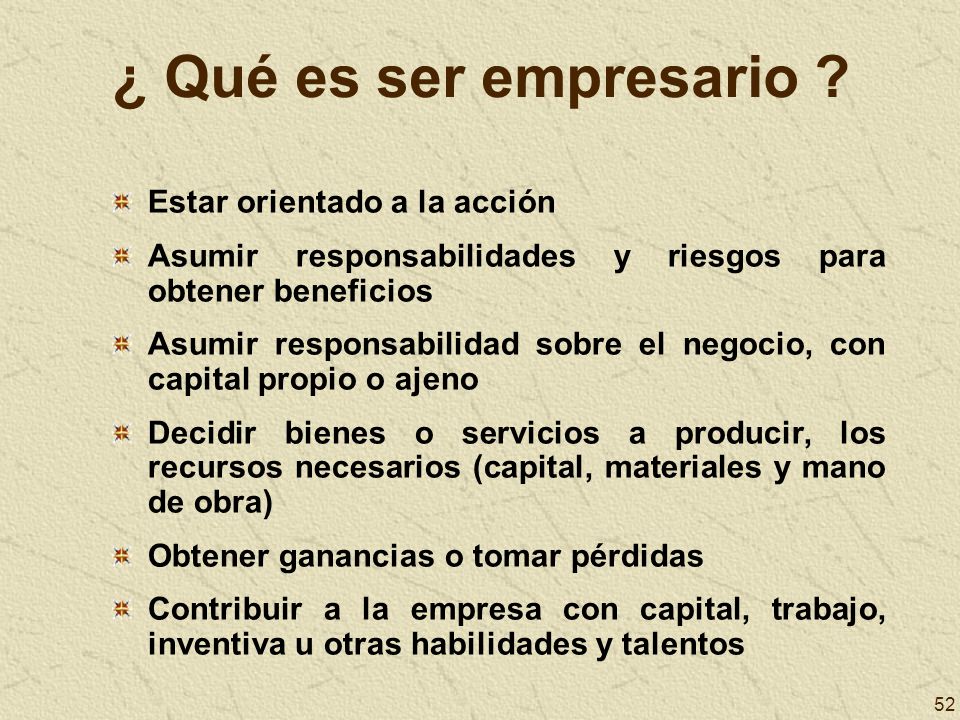 ¿ Qué es ser empresario ?

Estar orientado a la acción

Asumir responsabilidades y riesgos para obtener beneficios

Asumir responsabilidad sobre el negocio, con capital propio o ajeno

Decidir bienes o servicios a producir, los recursos necesarios (capital, materiales y mano de obra)

Obtener ganancias o tomar pérdidas

Contribuir a la empresa con capital, trabajo, inventiva u otras habilidades y talentos

52